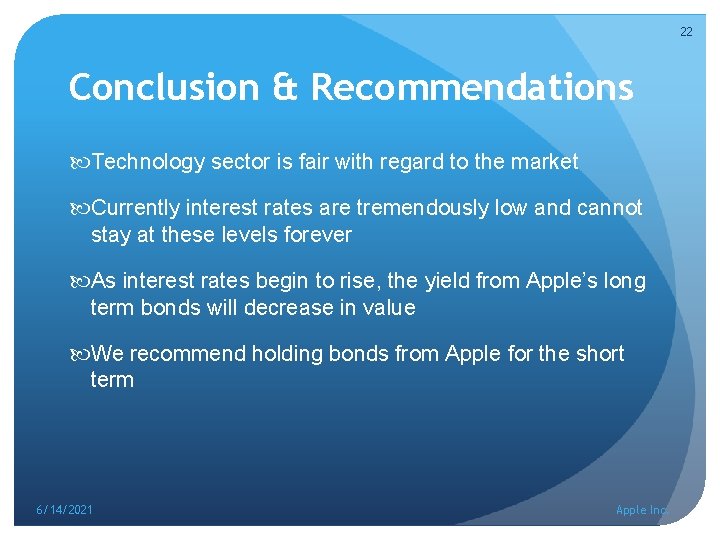 22

Conclusion & Recommendations

Technology sector is fair with regard to the market

Currently interest rates are tremendously low and cannot stay at these levels forever

As interest rates begin to rise, the yield from Apple's long term bonds will decrease in value

We recommend holding bonds from Apple for the short term

6/14/2021

Apple Inc.